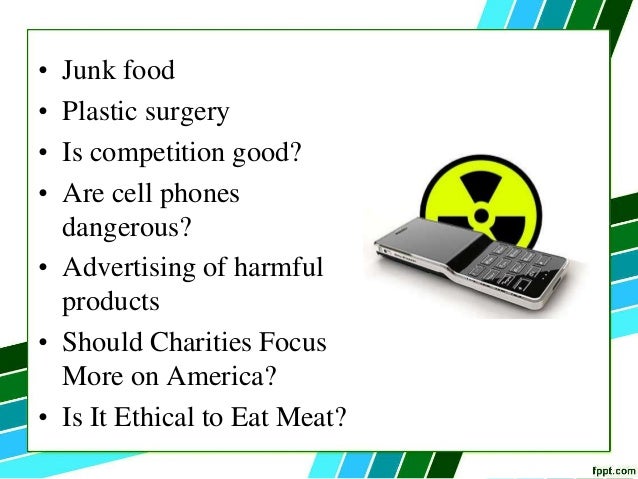 • Junk food
• Plastic surgery
• Is competition good?
• Are cell phones dangerous?
• Advertising of harmful products
• Should Charities Focus More on America?
• Is It Ethical to Eat Meat?

fppt.com